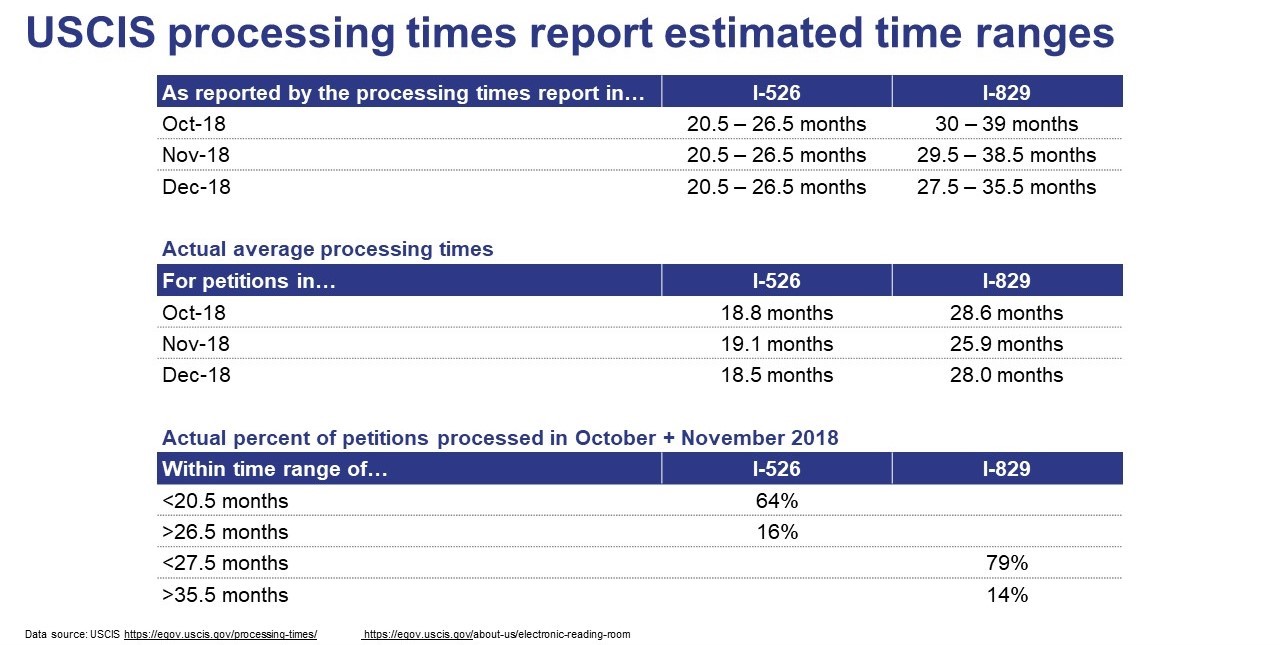 USCIS processing times report estimated time ranges

| As reported by the processing times report in… | I-526 | I-829 |
|---|---|---|
| Oct-18 | 20.5 – 26.5 months | 30 – 39 months |
| Nov-18 | 20.5 – 26.5 months | 29.5 – 38.5 months |
| Dec-18 | 20.5 – 26.5 months | 27.5 – 35.5 months |

Actual average processing times

| For petitions in… | I-526 | I-829 |
|---|---|---|
| Oct-18 | 18.8 months | 28.6 months |
| Nov-18 | 19.1 months | 25.9 months |
| Dec-18 | 18.5 months | 28.0 months |

Actual percent of petitions processed in October + November 2018

| Within time range of… | I-526 | I-829 |
|---|---|---|
| <20.5 months | 64% | |
| >26.5 months | 16% | |
| <27.5 months | | 79% |
| >35.5 months | | 14% |

Data source: USCIS https://egov.uscis.gov/processing-times/ https://egov.uscis.gov/about-us/electronic-reading-room